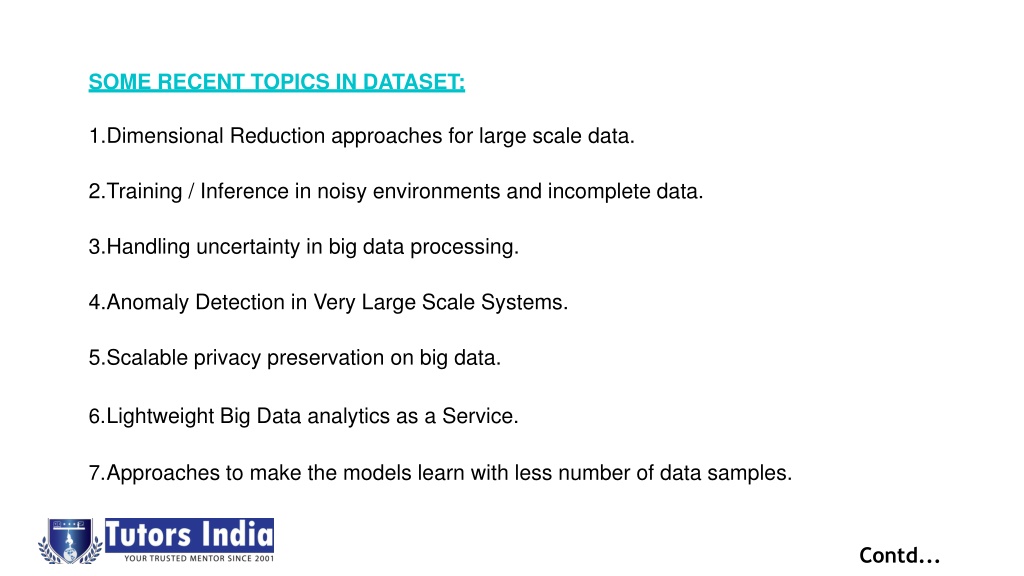 SOME RECENT TOPICS IN DATASET:

1.Dimensional Reduction approaches for large scale data.

2.Training / Inference in noisy environments and incomplete data.

3.Handling uncertainty in big data processing.

4.Anomaly Detection in Very Large Scale Systems.

5.Scalable privacy preservation on big data.

6.Lightweight Big Data analytics as a Service.

7.Approaches to make the models learn with less number of data samples.

Tutors India
YOUR TRUSTED MENTOR SINCE 2001

Contd...